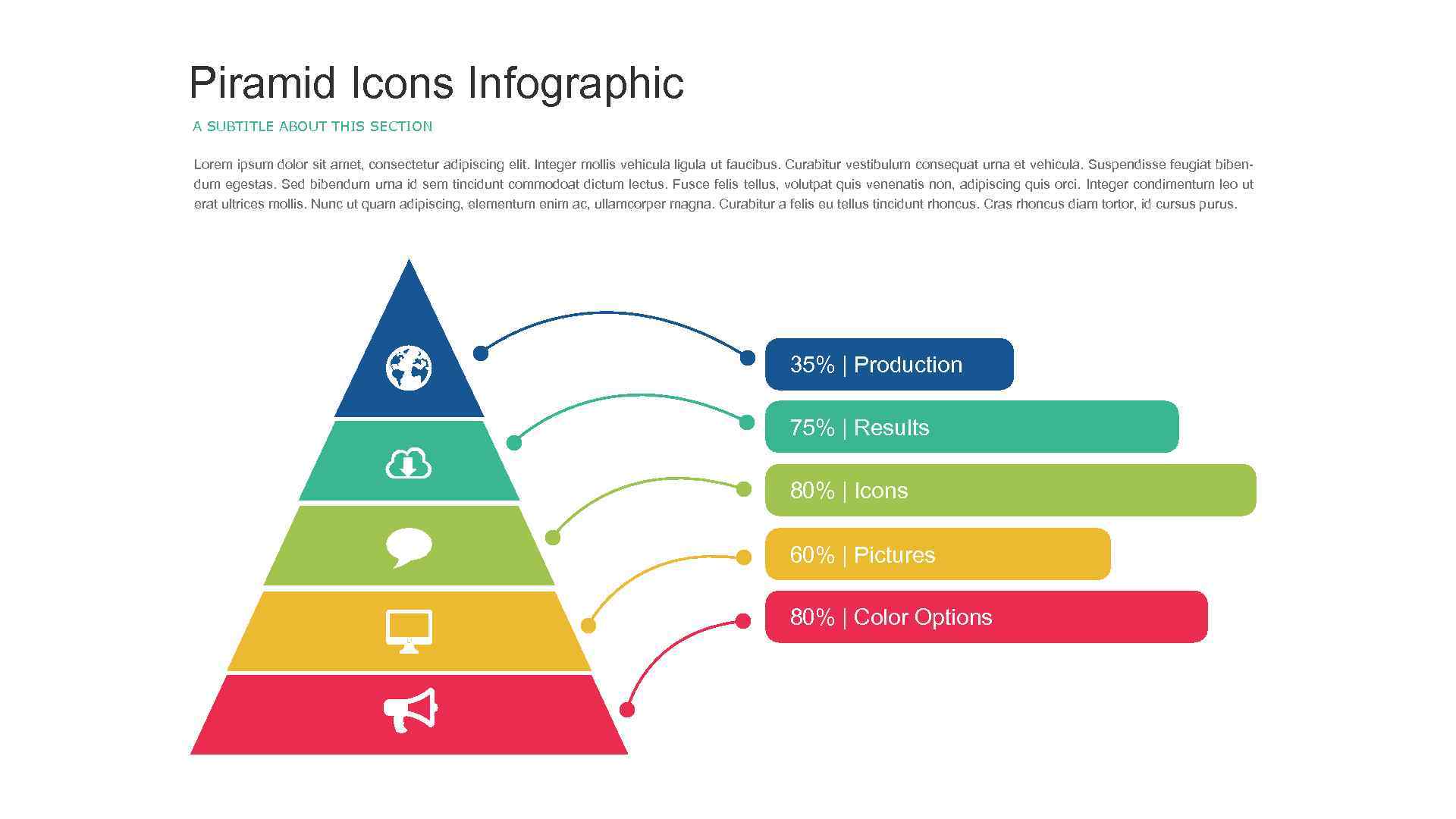 Piramid Icons Infographic

A SUBTITLE ABOUT THIS SECTION

Lorem ipsum dolor sit amet, consectetur adipiscing elit. Integer mollis vehicula ligula ut faucibus. Curabitur vestibulum consequat urna et vehicula. Suspendisse feugiat bibendum egestas. Sed bibendum urna id sem tincidunt commodoat dictum lectus. Fusce felis tellus, volutpat quis venenatis non, adipiscing quis orci. Integer condimentum leo ut erat ultrices mollis. Nunc ut quam adipiscing, elementum enim ac, ullamcorper magna. Curabitur a felis eu tellus tincidunt rhoncus. Cras rhoncus diam tortor, id cursus purus.

35% | Production

75% | Results

80% | Icons

60% | Pictures

80% | Color Options